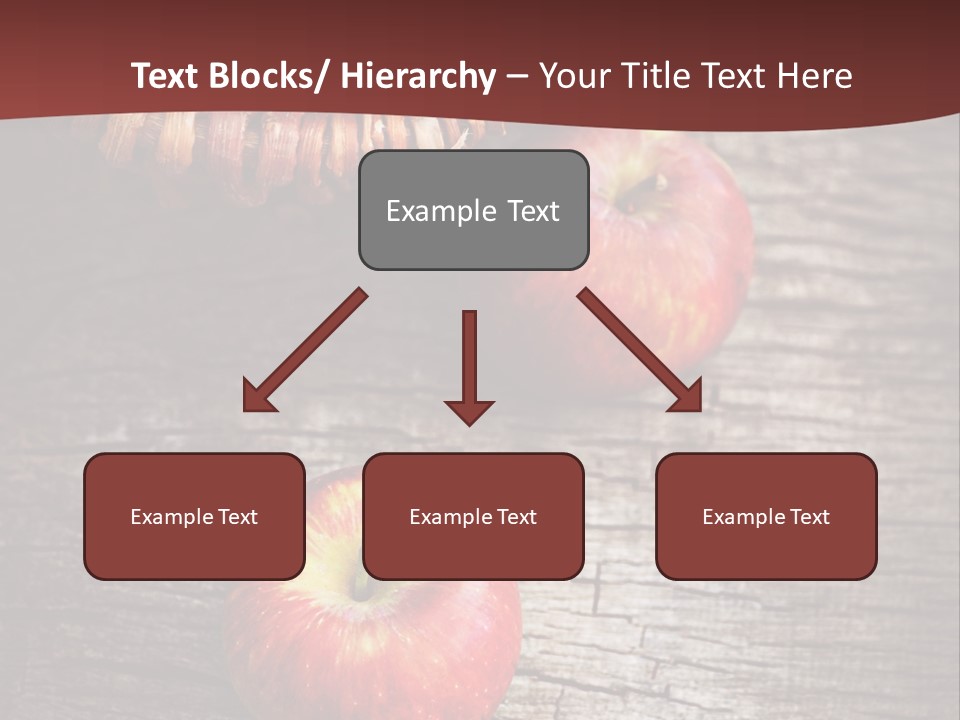 Text Blocks/ Hierarchy – Your Title Text Here

Example Text

Example Text

Example Text

Example Text